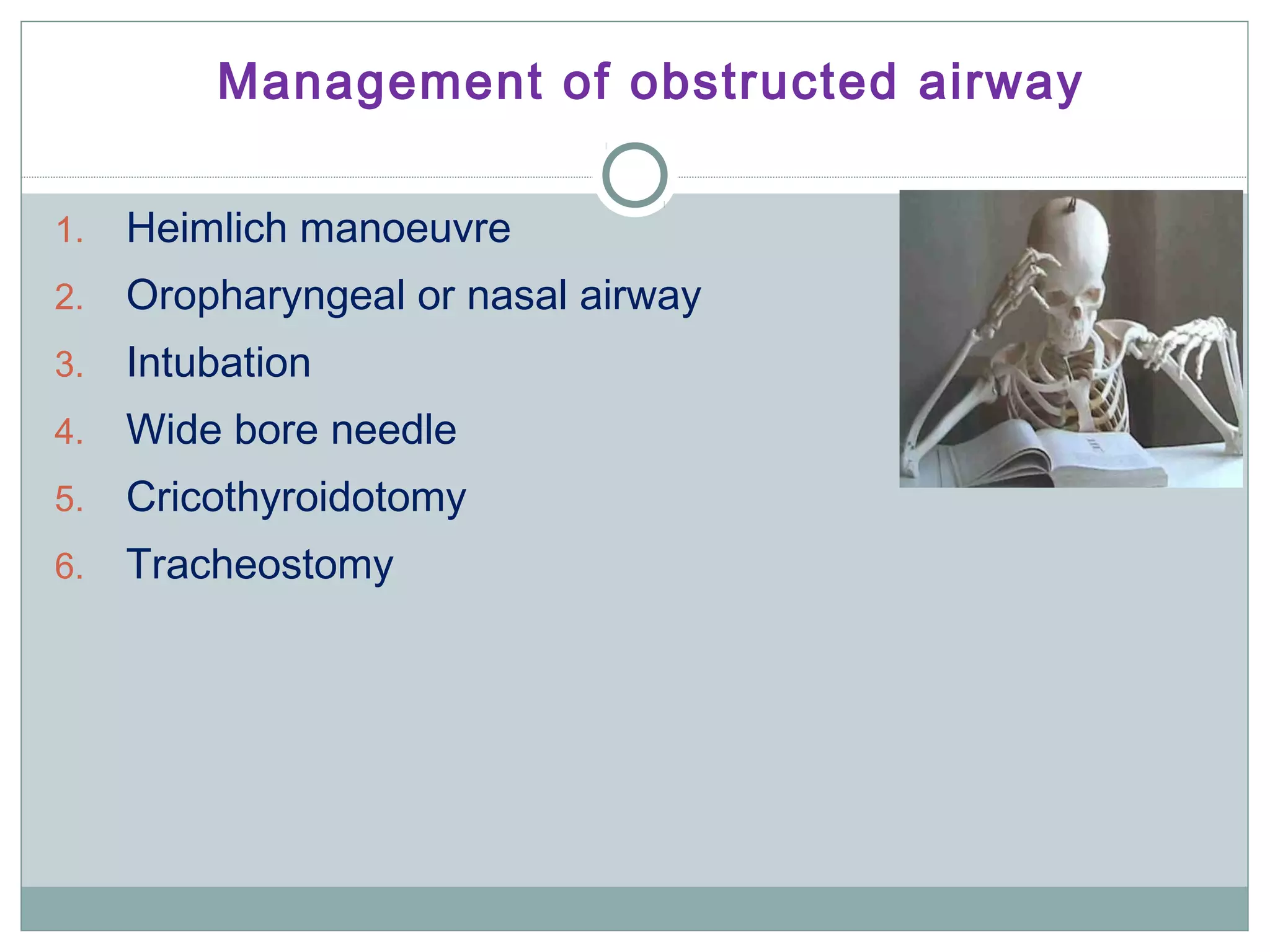 Management of obstructed airway

1. Heimlich manoeuvre
2. Oropharyngeal or nasal airway
3. Intubation
4. Wide bore needle
5. Cricothyroidotomy
6. Tracheostomy